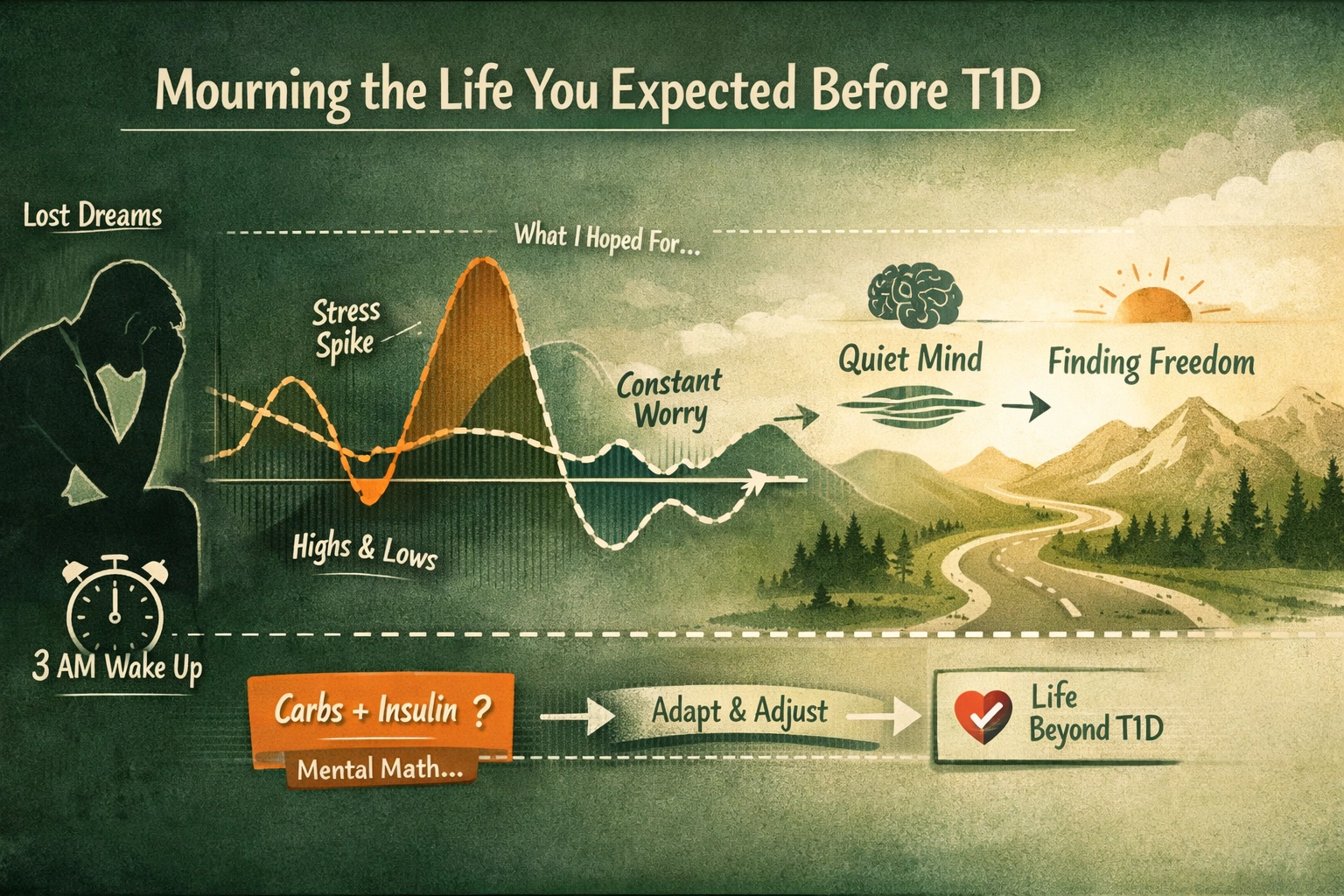 Mourning the Life You Expected Before T1D

Lost Dreams

What I Hoped For...

Stress Spike

Constant Worry

Quiet Mind

Finding Freedom

Highs & Lows

3 AM Wake Up

Carbs + Insulin ?

Mental Math...

Adapt & Adjust

Life Beyond T1D